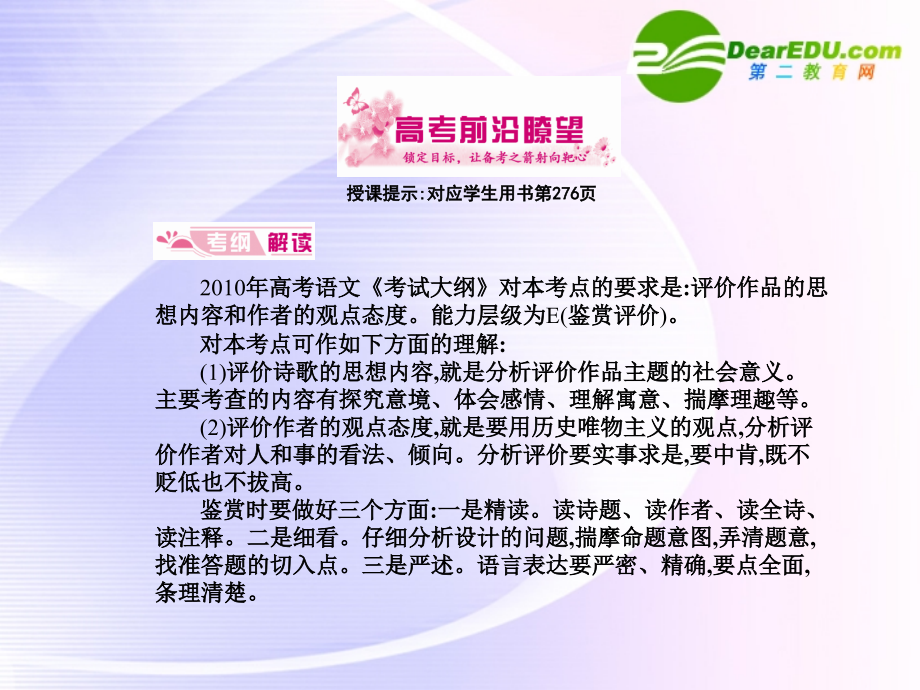 DearEDU.com
第二教育网

高考前沿瞭望
锁定目标，让备考之箭射向靶心

授课提示:对应学生用书第276页

考纲解读

2010年高考语文《考试大纲》对本考点的要求是:评价作品的思想内容和作者的观点态度。能力层级为E(鉴赏评价)。

对本考点可作如下方面的理解:

(1)评价诗歌的思想内容,就是分析评价作品主题的社会意义。主要考查的内容有探究意境、体会感情、理解寓意、揣摩理趣等。

(2)评价作者的观点态度,就是要用历史唯物主义的观点,分析评价作者对人和事的看法、倾向。分析评价要实事求是,要中肯,既不贬低也不拔高。

鉴赏时要做好三个方面:一是精读。读诗题、读作者、读全诗、读注释。二是细看。仔细分析设计的问题,揣摩命题意图,弄清题意,找准答题的切入点。三是严述。语言表达要严密、精确,要点全面,条理清楚。